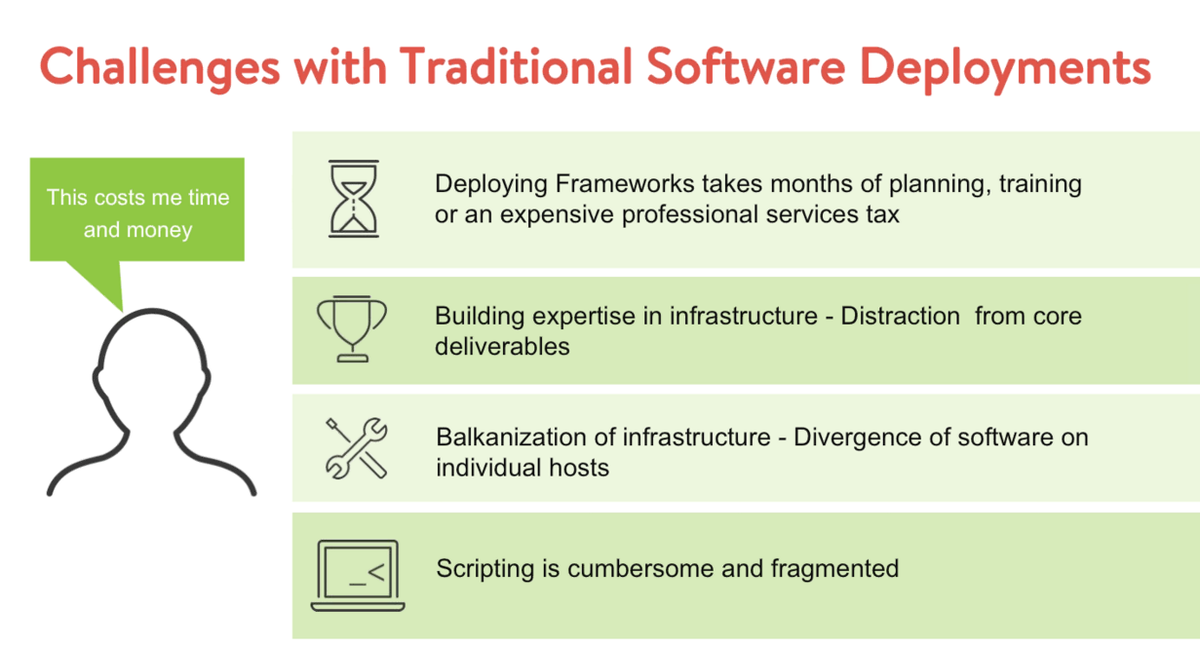 Challenges with Traditional Software Deployments

This costs me time and money

Deploying Frameworks takes months of planning, training or an expensive professional services tax

Building expertise in infrastructure - Distraction  from core deliverables

Balkanization of infrastructure - Divergence of software on individual hosts

_<

Scripting is cumbersome and fragmented